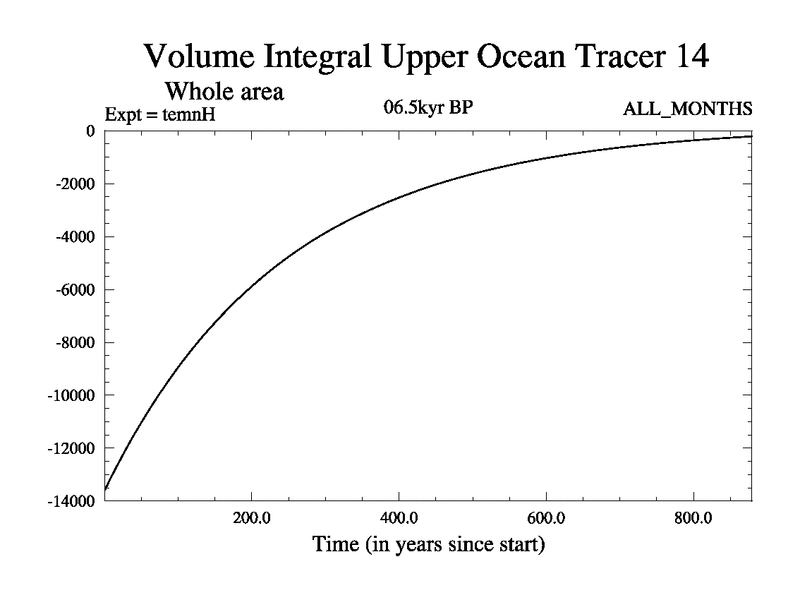 Volume Integral Upper Ocean Tracer 14

Whole area

Expt = temnH

06.5kyr BP

ALL_MONTHS

0
-2000
-4000
-6000
-8000
-10000
-12000
-14000

200.0
400.0
600.0
800.0

Time (in years since start)